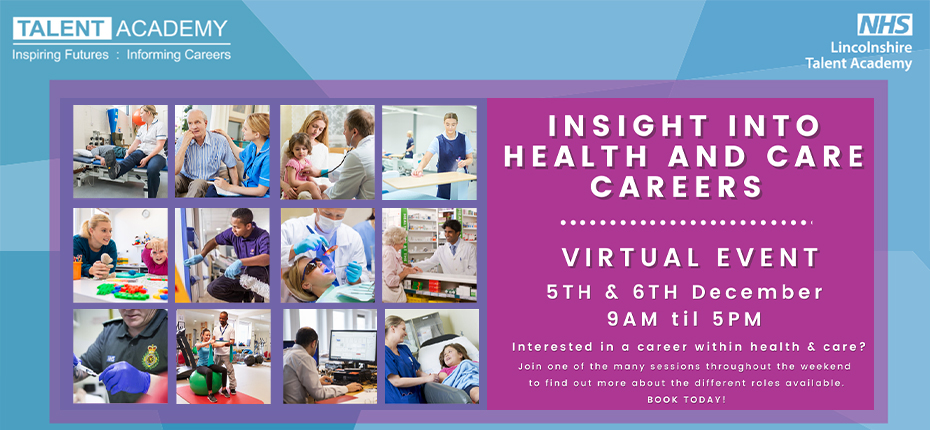 TALENT ACADEMY
Inspiring Futures : Informing Careers

NHS
Lincolnshire
Talent Academy

INSIGHT INTO HEALTH AND CARE CAREERS

VIRTUAL EVENT

5TH & 6TH December
9AM til 5PM

Interested in a career within health & care?

Join one of the many sessions throughout the weekend to find out more about the different roles available.

BOOK TODAY!